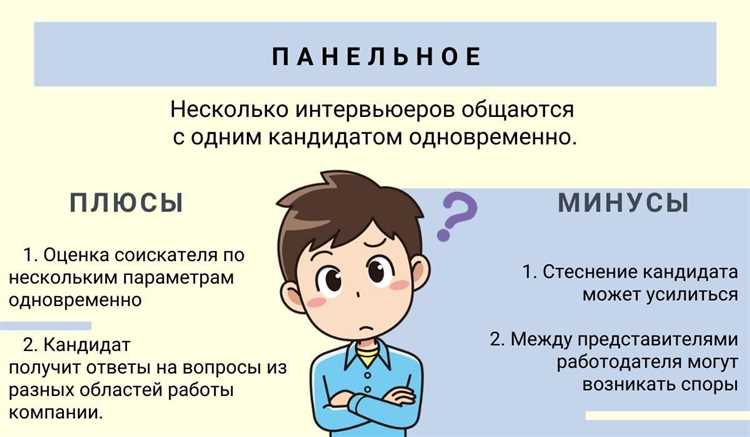 ПАНЕЛЬНОЕ

Несколько интервьюеров общаются с одним кандидатом одновременно.

ПЛЮСЫ

1. Оценка соискателя по нескольким параметрам одновременно

2. Кандидат получит ответы на вопросы из разных областей работы компании.

?

МИНУСЫ

1. Стеснение кандидата может усилиться

2. Между представителями работодателя могут возникать споры